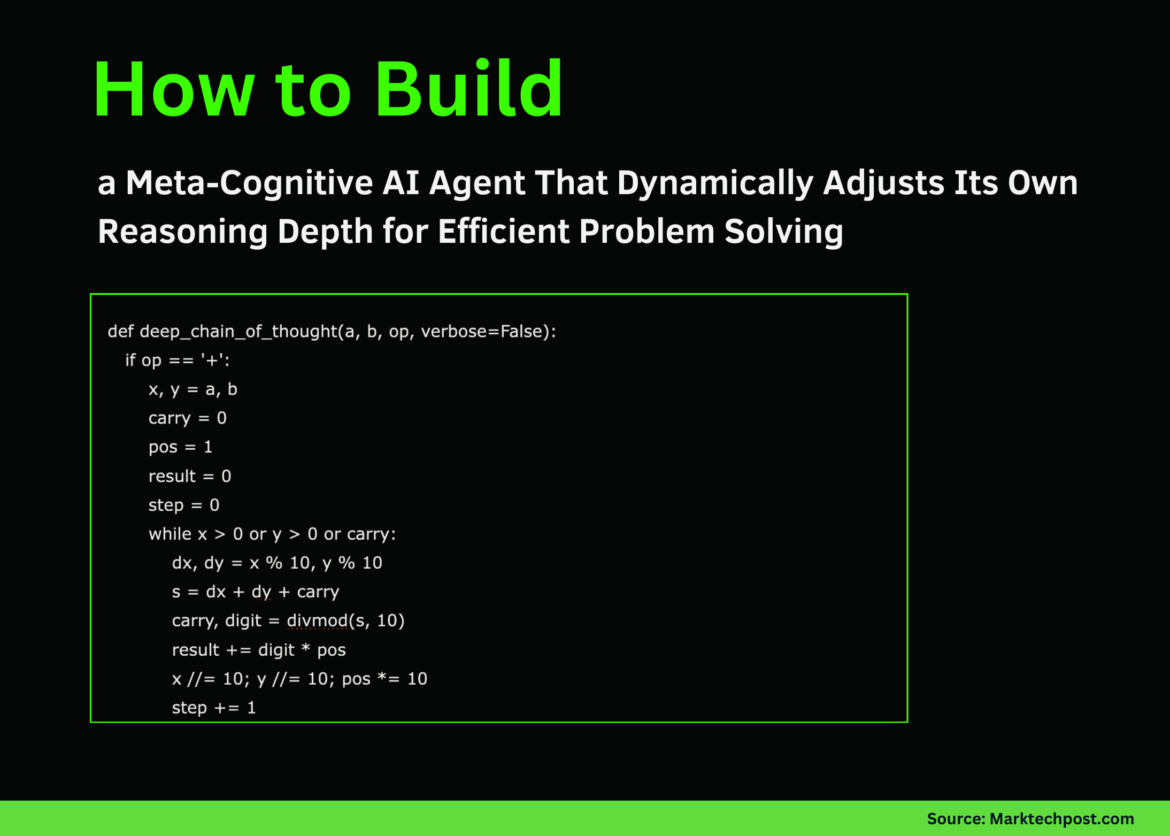 How to Build

a Meta-Cognitive AI Agent That Dynamically Adjusts Its Own Reasoning Depth for Efficient Problem Solving

def deep_chain_of_thought(a, b, op, verbose=False):
    if op == '+':
        x, y = a, b
        carry = 0
        pos = 1
        result = 0
        step = 0
        while x > 0 or y > 0 or carry:
            dx, dy = x % 10, y % 10
            s = dx + dy + carry
            carry, digit = divmod(s, 10)
            result += digit * pos
            x //= 10; y //= 10; pos *= 10
            step += 1

Source: Marktechpost.com